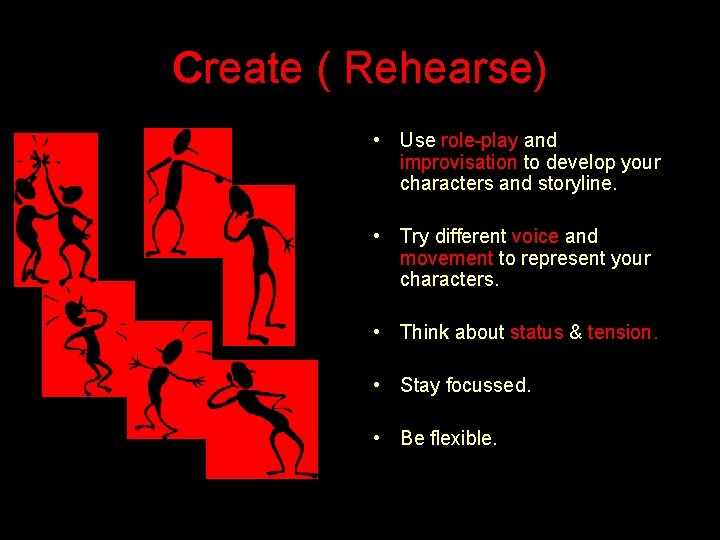 Create ( Rehearse)

• Use role-play and improvisation to develop your characters and storyline.

• Try different voice and movement to represent your characters.

• Think about status & tension.

• Stay focussed.

• Be flexible.